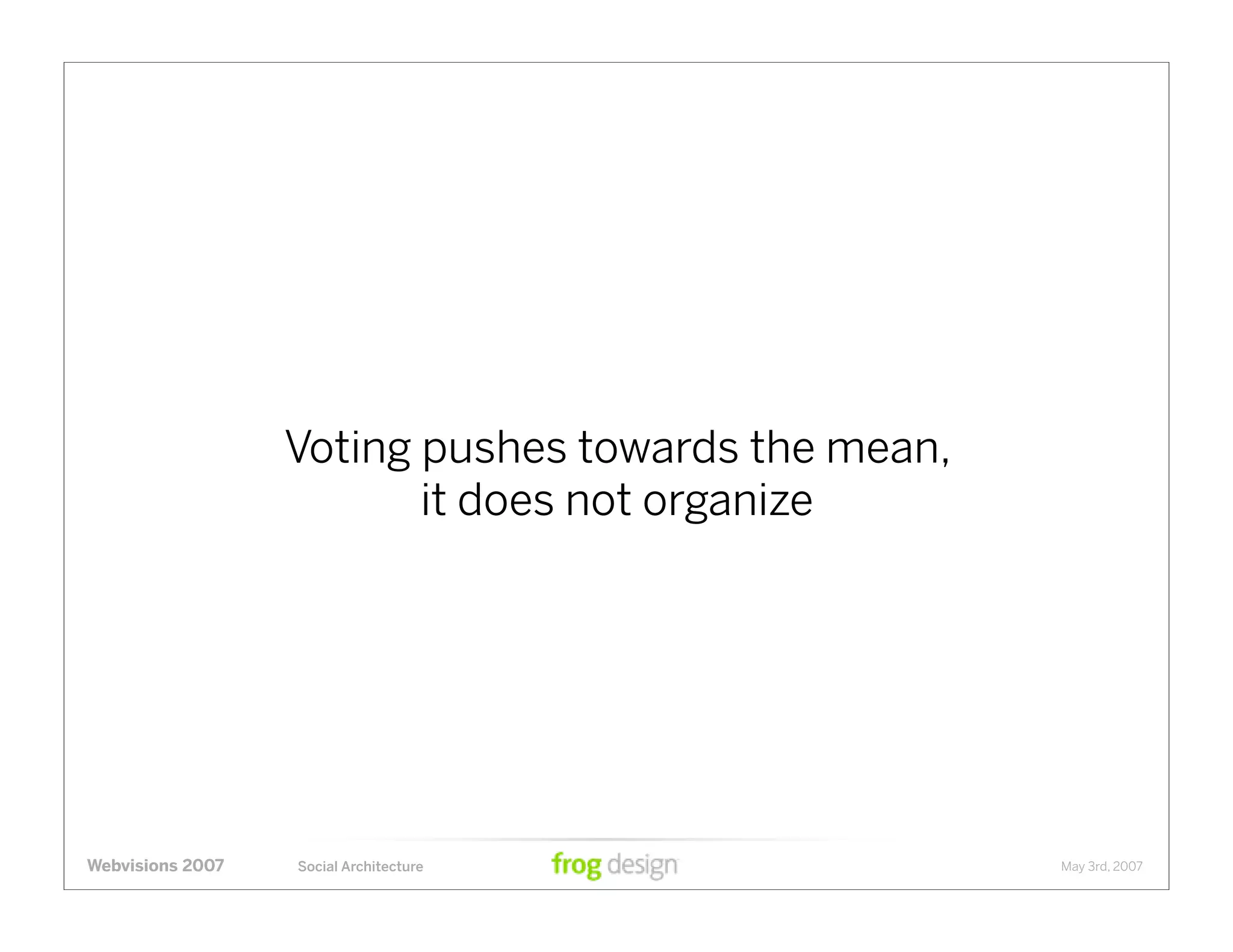 Voting pushes towards the mean,
it does not organize

Webvisions 2007 Social Architecture frog design May 3rd, 2007